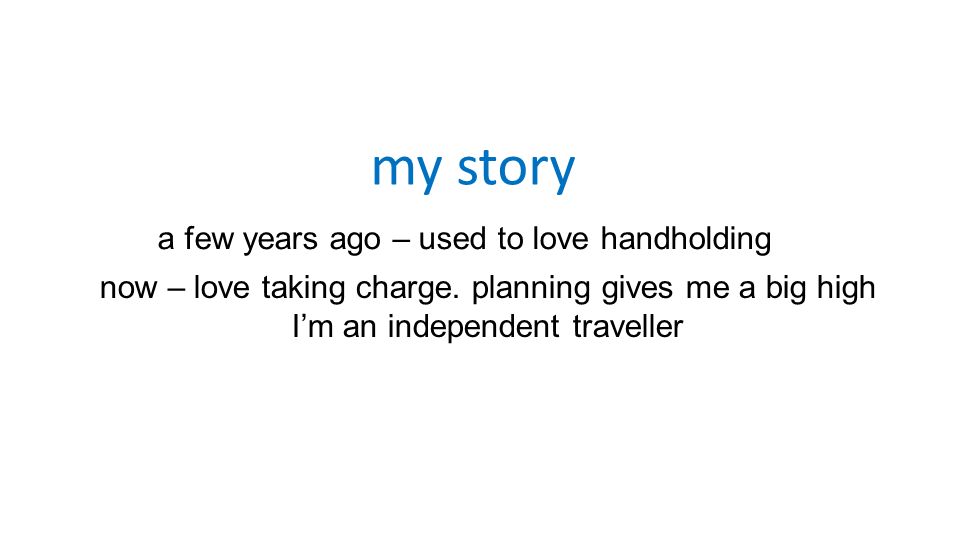 my story

a few years ago – used to love handholding

now – love taking charge. planning gives me a big high
I'm an independent traveller